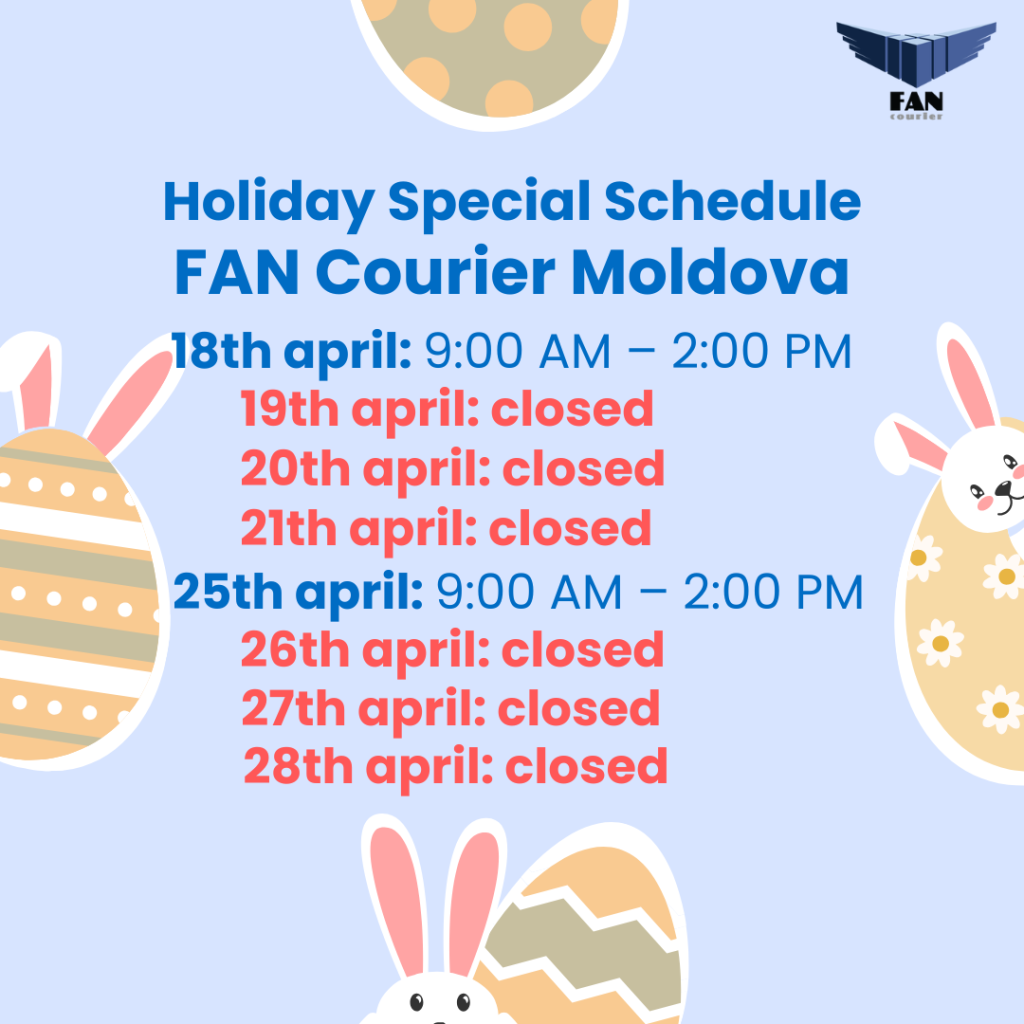 FAN courier

Holiday Special Schedule
FAN Courier Moldova

18th april: 9:00 AM – 2:00 PM
19th april: closed
20th april: closed
21th april: closed
25th april: 9:00 AM – 2:00 PM
26th april: closed
27th april: closed
28th april: closed